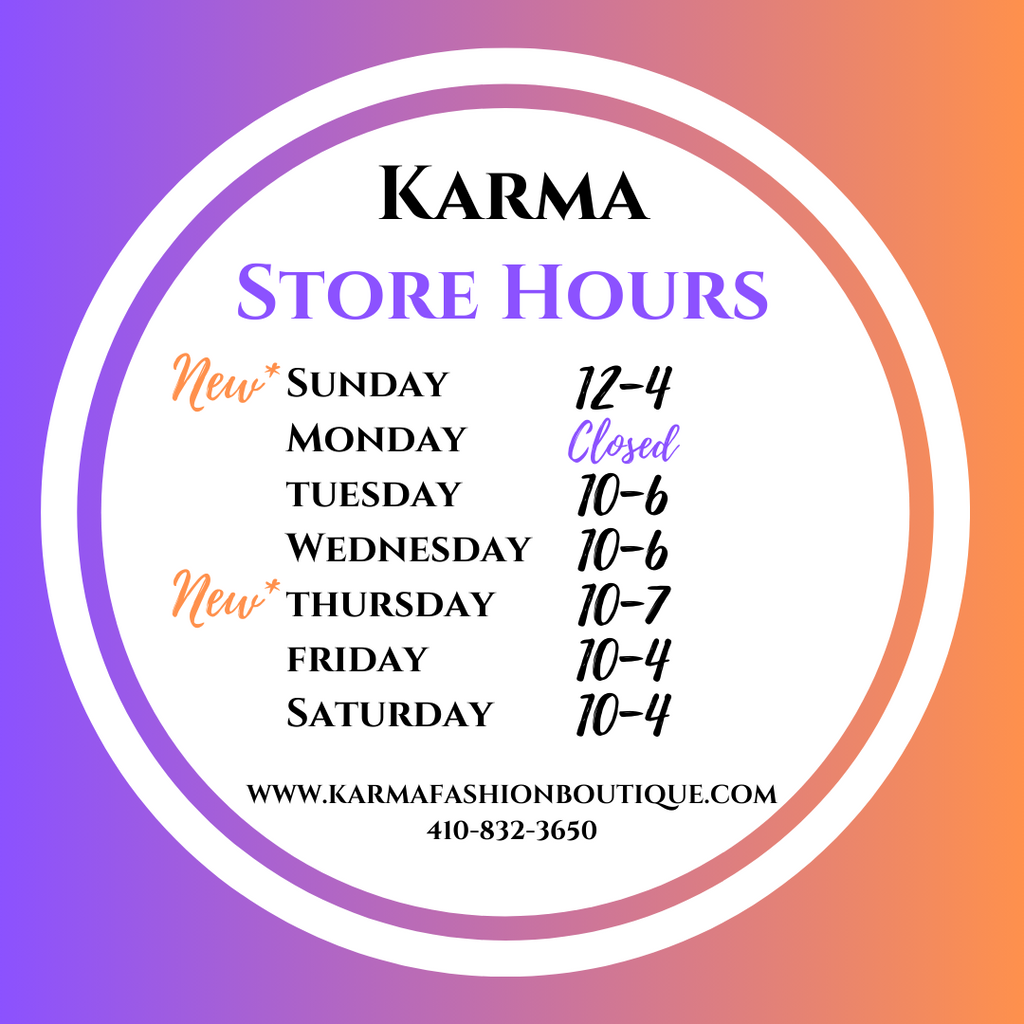 KARMA
STORE HOURS

New* SUNDAY 12-4
MONDAY Closed
TUESDAY 10-6
WEDNESDAY 10-6
New* THURSDAY 10-7
FRIDAY 10-4
SATURDAY 10-4

WWW.KARMAFASHIONBOUTIQUE.COM
410-832-3650